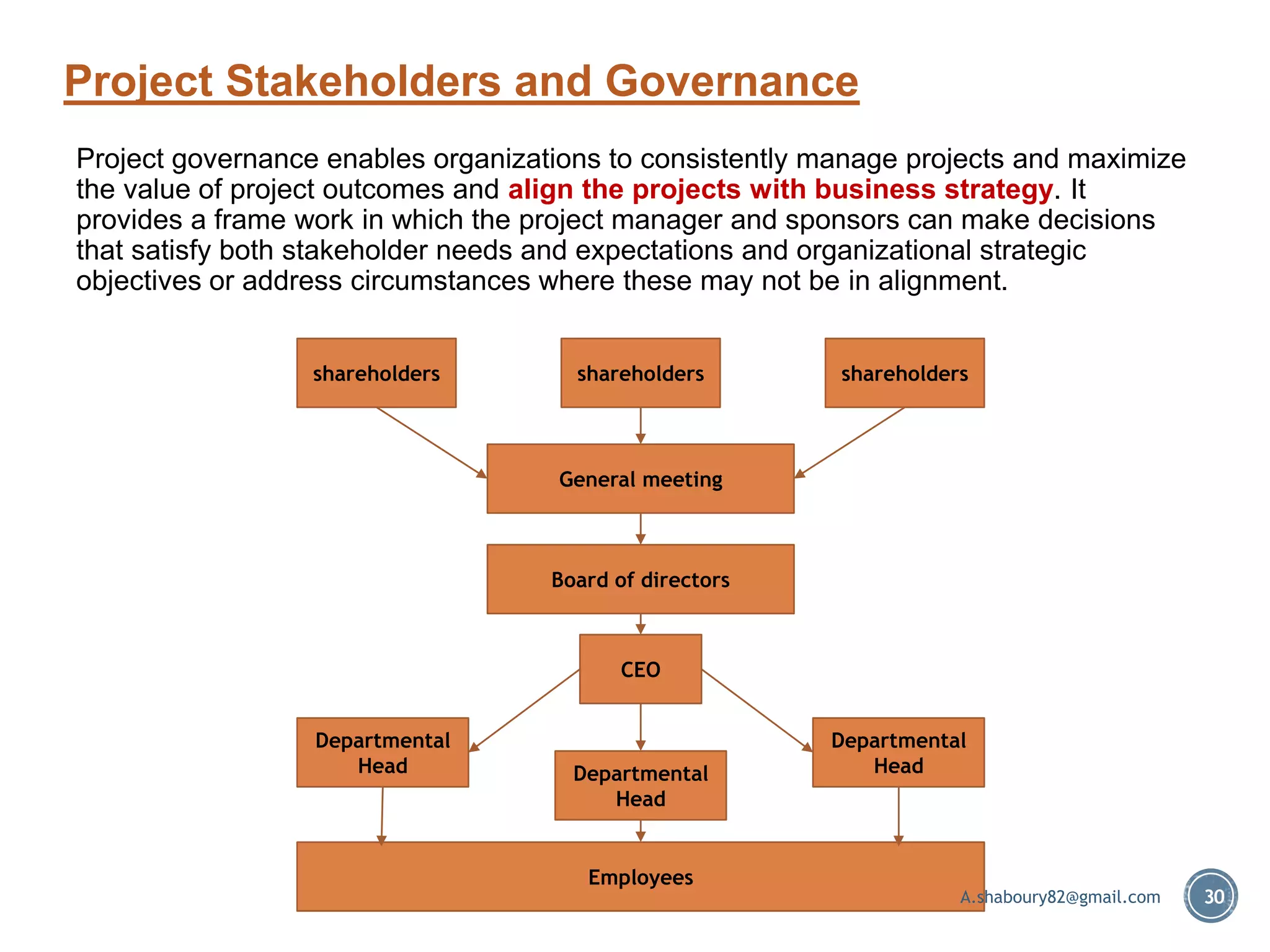 Project Stakeholders and Governance

Project governance enables organizations to consistently manage projects and maximize the value of project outcomes and align the projects with business strategy. It provides a frame work in which the project manager and sponsors can make decisions that satisfy both stakeholder needs and expectations and organizational strategic objectives or address circumstances where these may not be in alignment.

shareholders

shareholders

shareholders

General meeting

Board of directors

CEO

Departmental Head

Departmental Head

Departmental Head

Employees

A.shaboury82@gmail.com

30